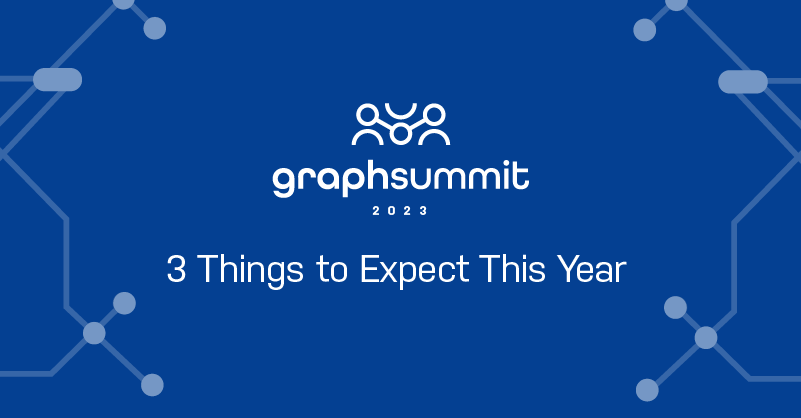 graphsummit
2023

3 Things to Expect This Year